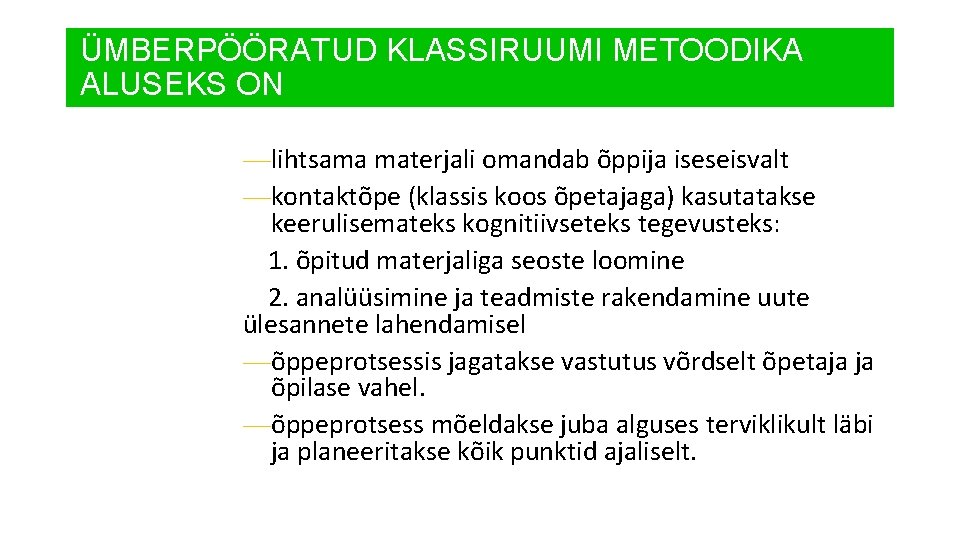 ÜMBERPÖÖRATUD KLASSIRUUMI METOODIKA ALUSEKS ON

—lihtsama materjali omandab õppija iseseisvalt

—kontaktõpe (klassis koos õpetajaga) kasutatakse keerulisemateks kognitiivseteks tegevusteks:

1. õpitud materjaliga seoste loomine

2. analüüsimine ja teadmiste rakendamine uute ülesannete lahendamisel

—õppeprotsessis jagatakse vastutus võrdselt õpetaja ja õpilase vahel.

—õppeprotsess mõeldakse juba alguses terviklikult läbi ja planeeritakse kõik punktid ajaliselt.